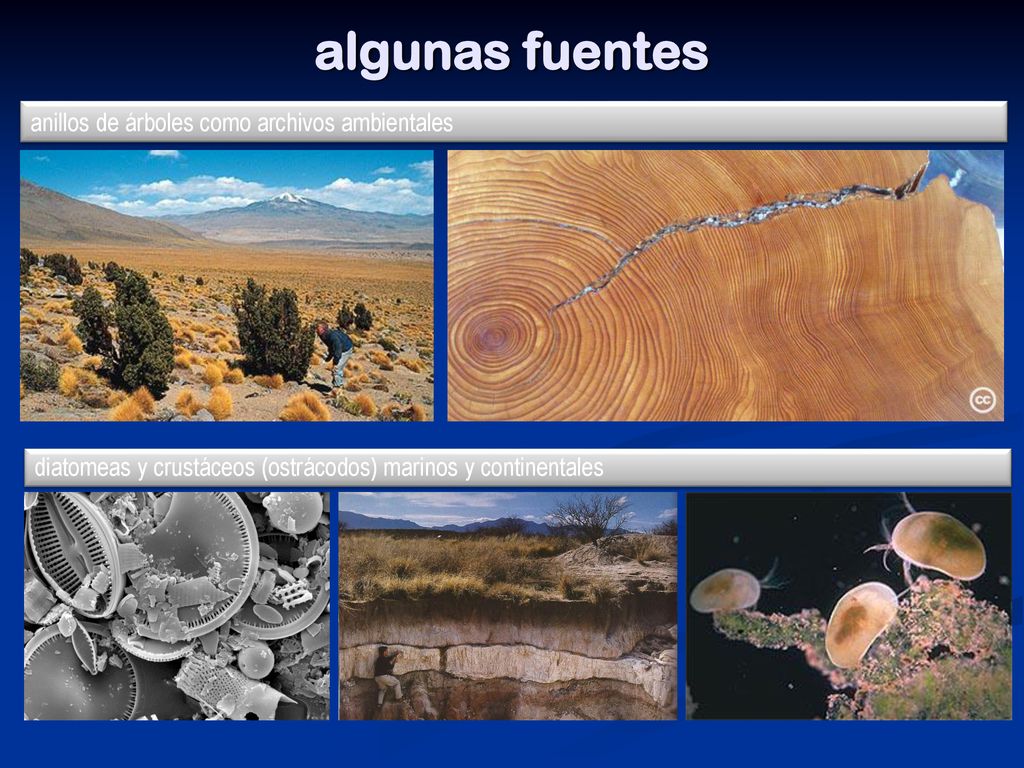 algunas fuentes

anillos de árboles como archivos ambientales

cc

diatomeas y crustáceos (ostrácodos) marinos y continentales